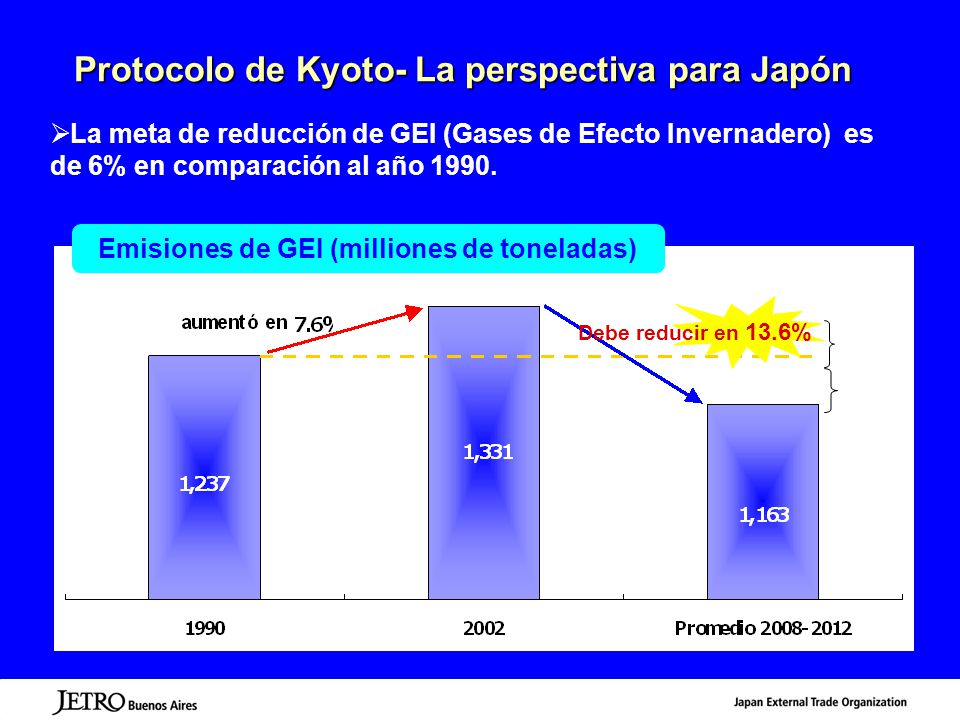 Protocolo de Kyoto- La perspectiva para Japón

➢La meta de reducción de GEI (Gases de Efecto Invernadero) es de 6% en comparación al año 1990.

Emisiones de GEI (milliones de toneladas)

aumentó en 7.6%

Debe reducir en 13.6%

1,237

1,331

1,163

1990

2002

Promedio 2008-2012

JETRO Buenos Aires

Japan External Trade Organization